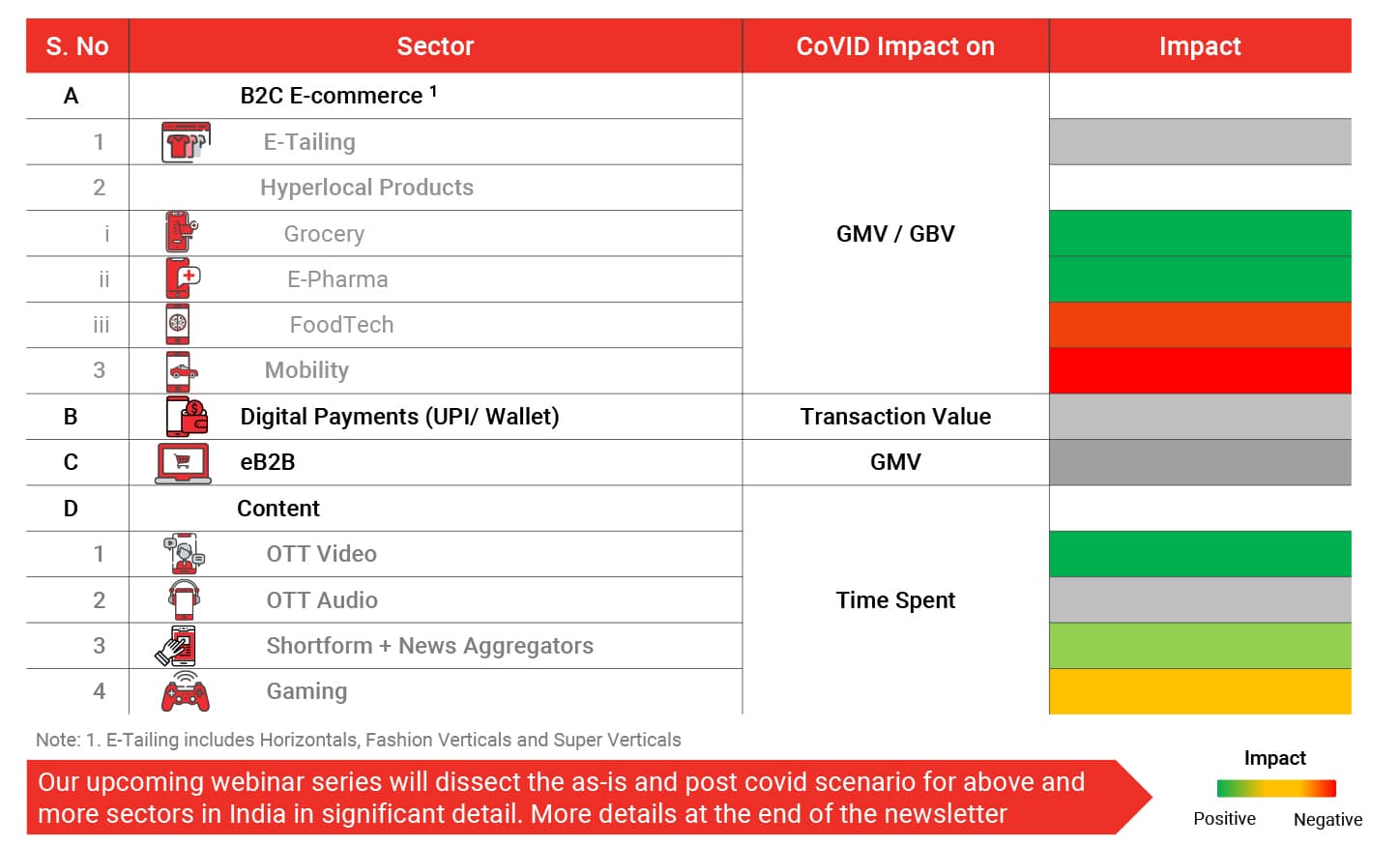 | S. No | Sector | CoVID Impact on | Impact |
|---|---|---|---|
| A | B2C E-commerce $^1$ | GMV / GBV | |
| 1 | E-Tailing | | |
| 2 | Hyperlocal Products | | |
| i | Grocery | | |
| ii | E-Pharma | | |
| iii | FoodTech | | |
| 3 | Mobility | | |
| B | Digital Payments (UPI/ Wallet) | Transaction Value | |
| C | eB2B | GMV | |
| D | Content | Time Spent | |
| 1 | OTT Video | | |
| 2 | OTT Audio | | |
| 3 | Shortform + News Aggregators | | |
| 4 | Gaming | | |

Note: 1. E-Tailing includes Horizontals, Fashion Verticals and Super Verticals

Our upcoming webinar series will dissect the as-is and post covid scenario for above and more sectors in India in significant detail. More details at the end of the newsletter

Impact
Positive Negative